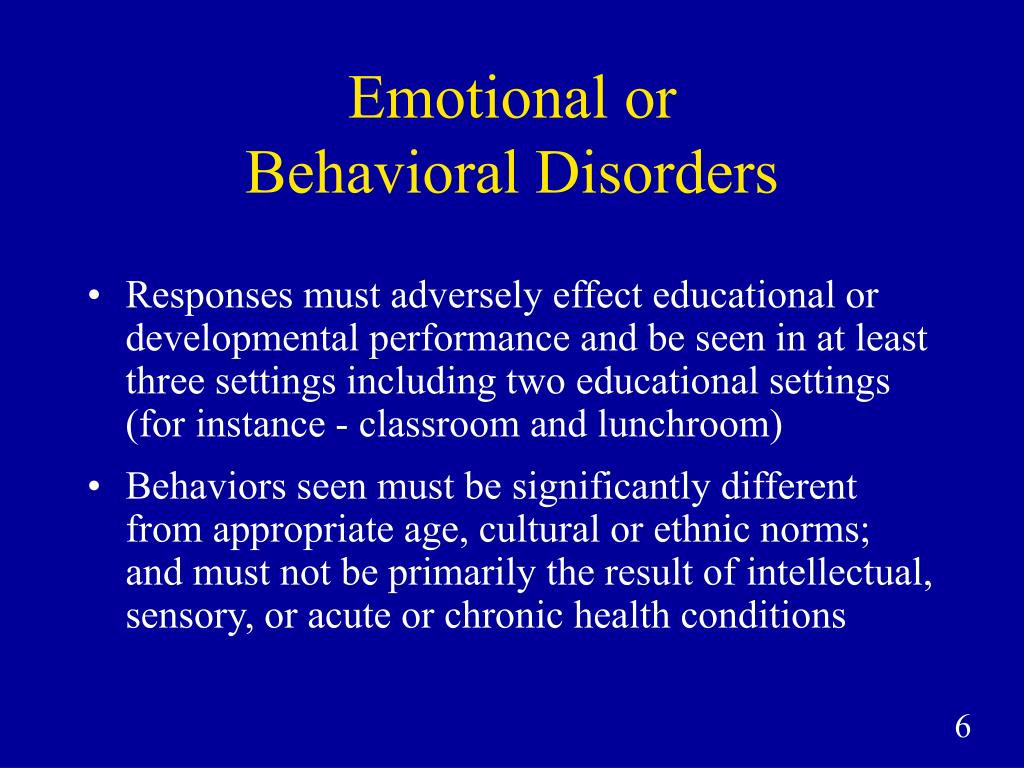 Emotional or
Behavioral Disorders

• Responses must adversely effect educational or developmental performance and be seen in at least three settings including two educational settings (for instance - classroom and lunchroom)

• Behaviors seen must be significantly different from appropriate age, cultural or ethnic norms; and must not be primarily the result of intellectual, sensory, or acute or chronic health conditions

6